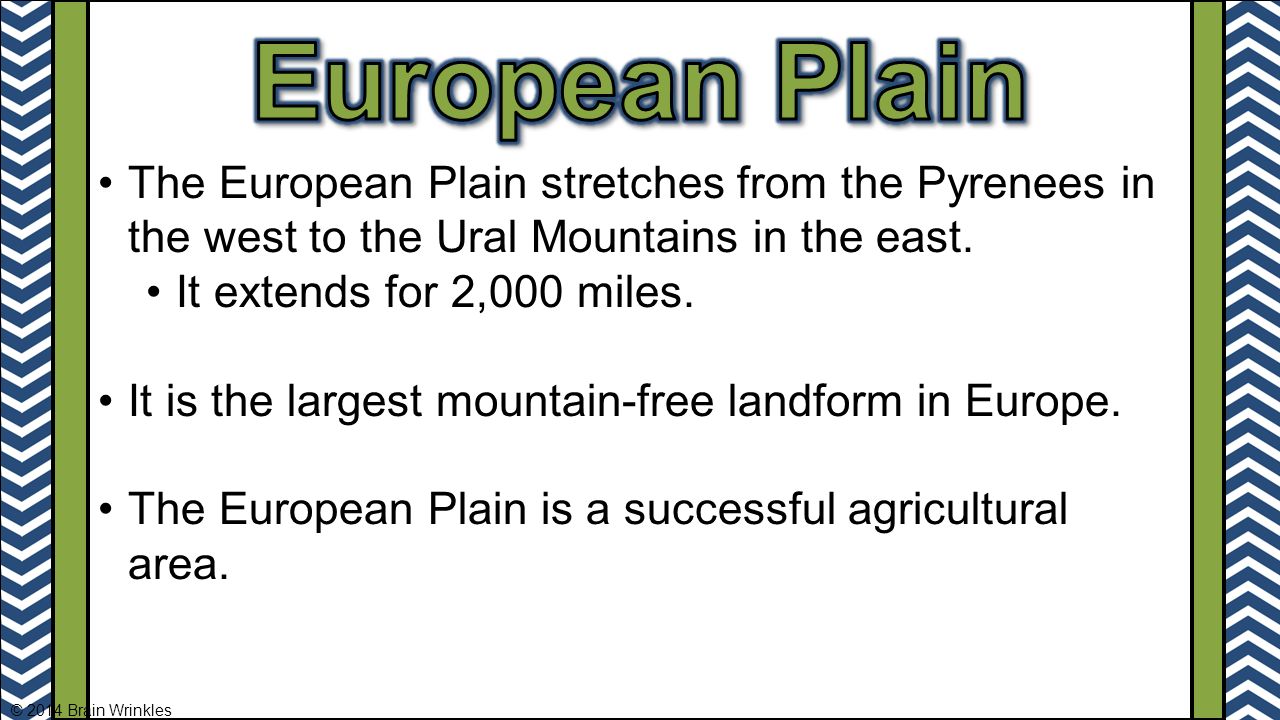 European Plain

• The European Plain stretches from the Pyrenees in the west to the Ural Mountains in the east.
 • It extends for 2,000 miles.

• It is the largest mountain-free landform in Europe.

• The European Plain is a successful agricultural area.

© 2014 Brain Wrinkles